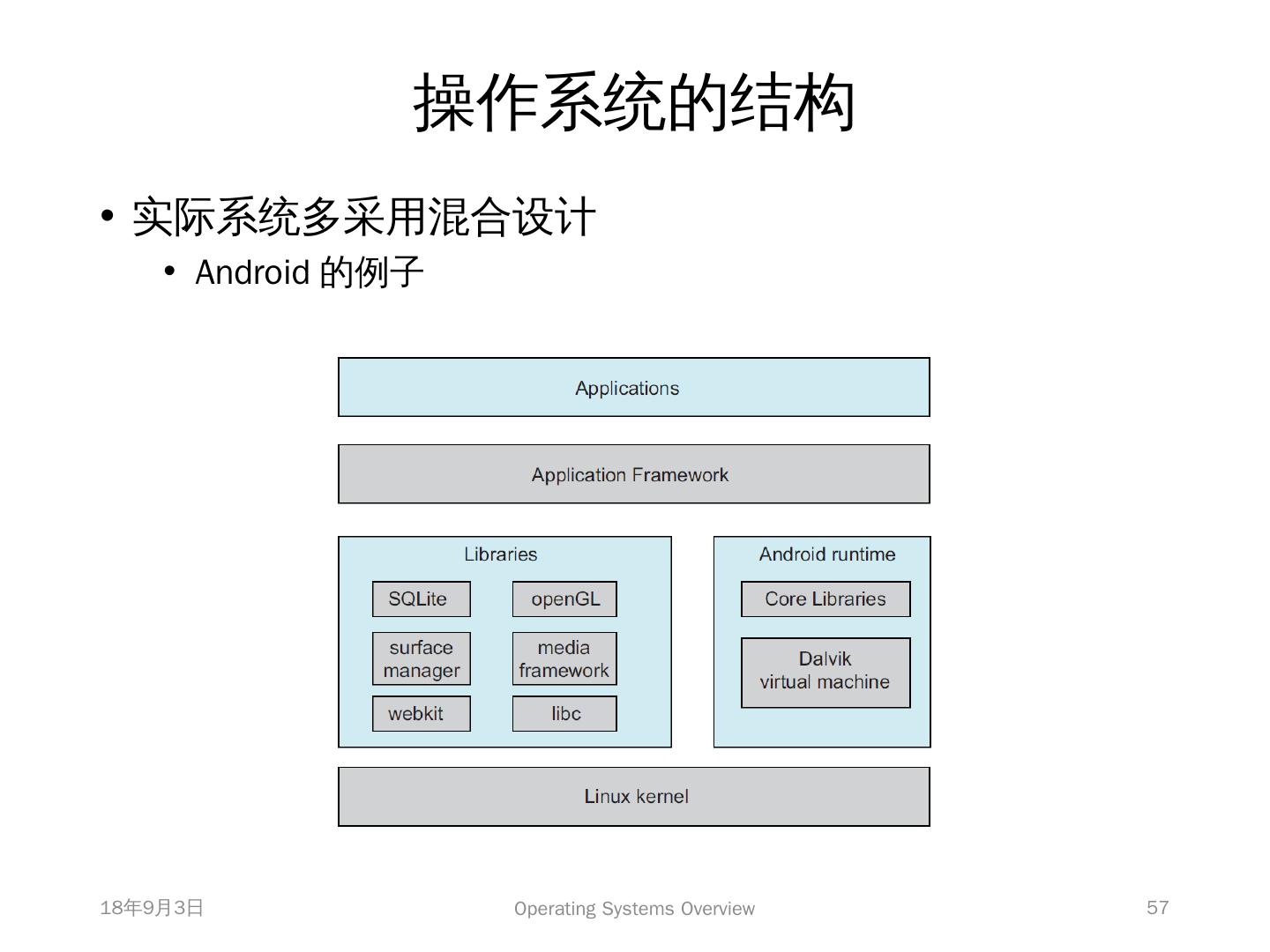 操作系统的结构

• 实际系统多采用混合设计
  • Android 的例子

Applications

Application Framework

Libraries

SQLite

openGL

surface manager

media framework

webkit

libc

Android runtime

Core Libraries

Dalvik virtual machine

Linux kernel

18年9月3日

Operating Systems Overview

57